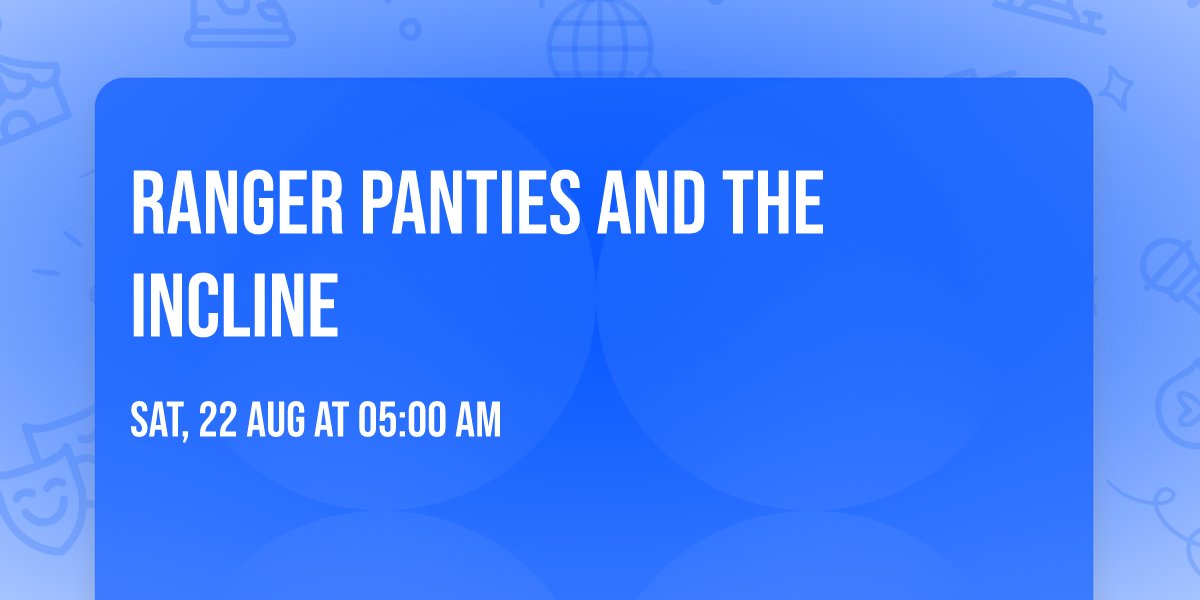 RANGER PANTIES AND THE INCLINE

SAT, 22 AUG AT 05:00 AM